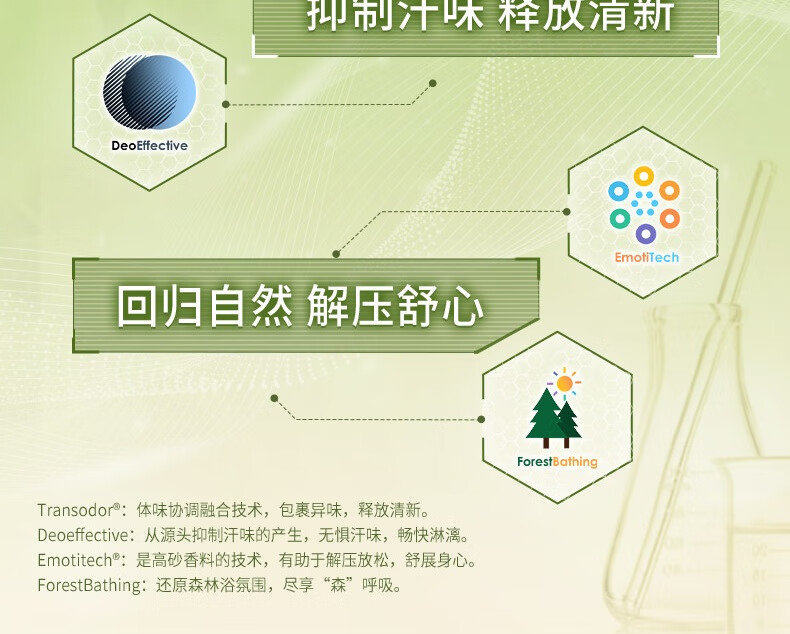 抑制汗味 释放清新

DeoEffective

EmotiTech

回归自然 解压舒心

ForestBathing

Transodor®：体味协调融合技术，包裹异味，释放清新。
Deoeffective：从源头抑制汗味的产生，无惧汗味，畅快淋漓。
Emotitech®：是高砂香料的技术，有助于解压放松，舒展身心。
ForestBathing：还原森林浴氛围，尽享“森”呼吸。